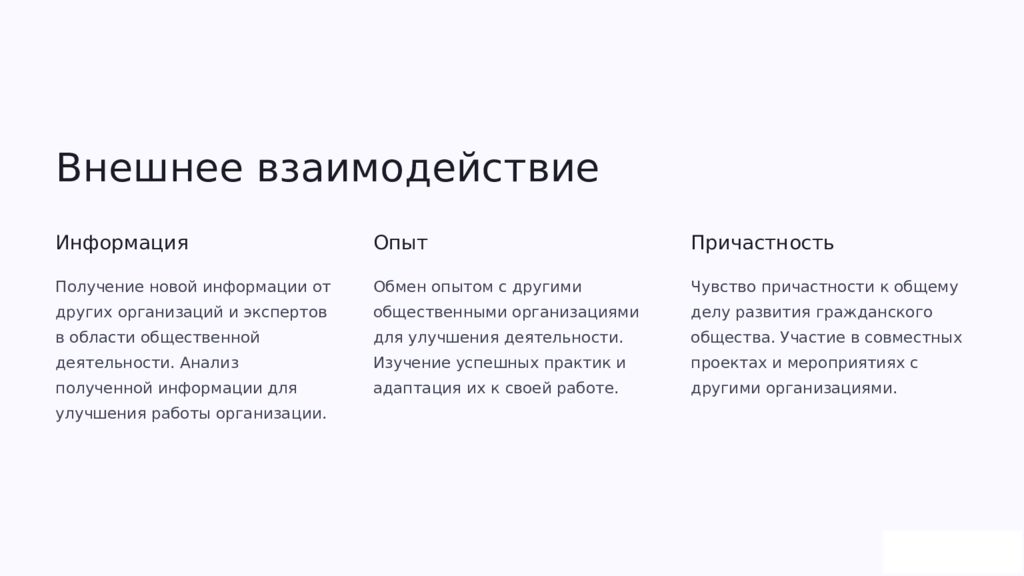 Внешнее взаимодействие

Информация

Получение новой информации от других организаций и экспертов в области общественной деятельности. Анализ полученной информации для улучшения работы организации.

Опыт

Обмен опытом с другими общественными организациями для улучшения деятельности. Изучение успешных практик и адаптация их к своей работе.

Причастность

Чувство причастности к общему делу развития гражданского общества. Участие в совместных проектах и мероприятиях с другими организациями.